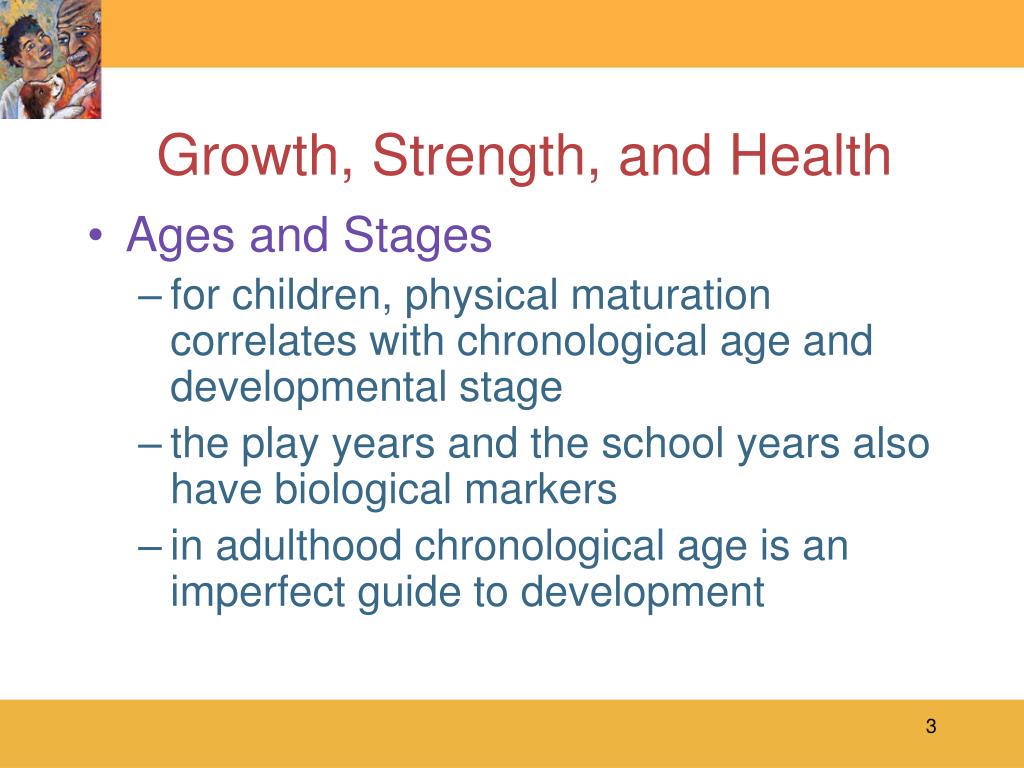 Growth, Strength, and Health

• Ages and Stages
– for children, physical maturation correlates with chronological age and developmental stage
– the play years and the school years also have biological markers
– in adulthood chronological age is an imperfect guide to development

3